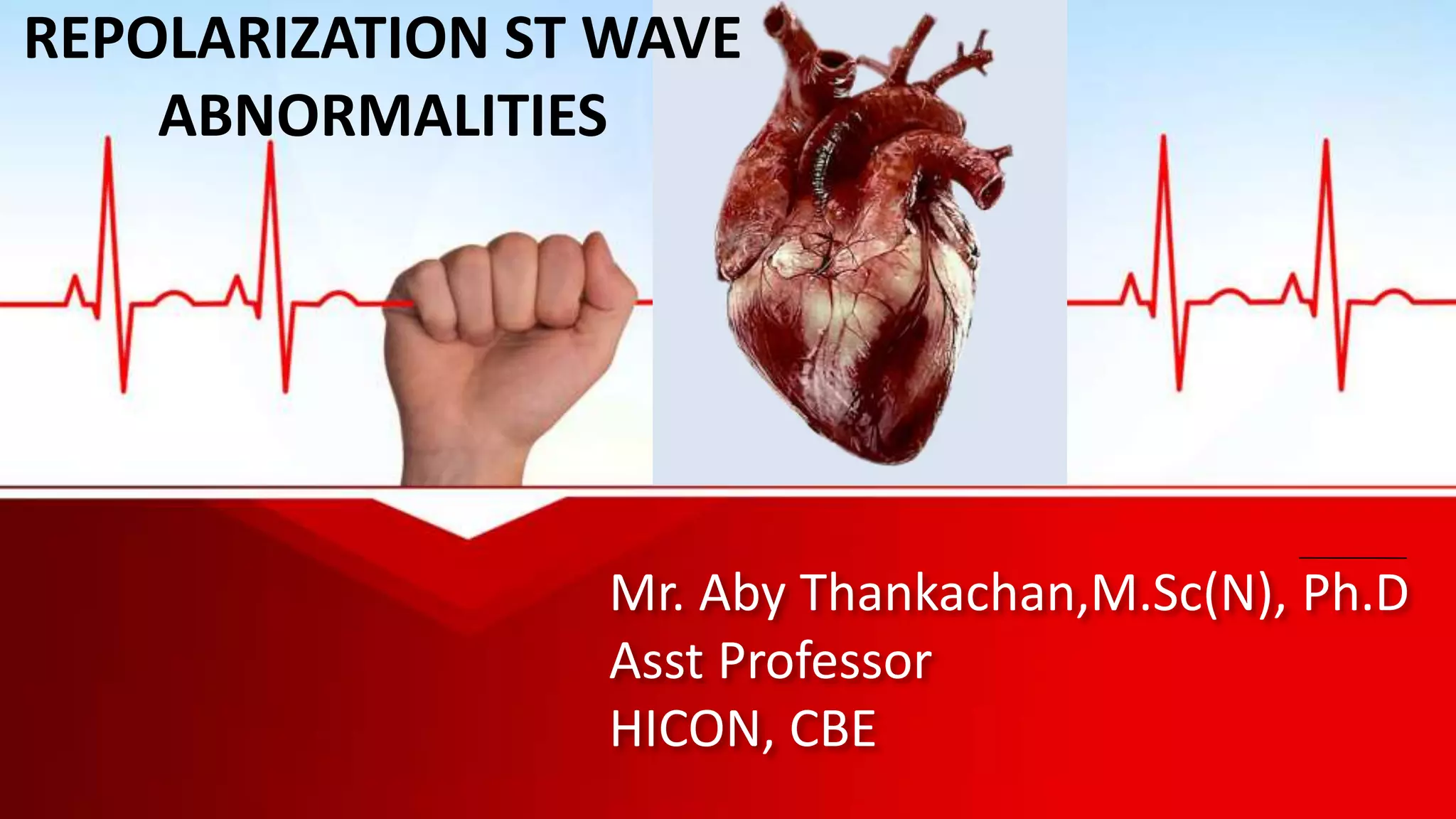 REPOLARIZATION ST WAVE ABNORMALITIES

Mr. Aby Thankachan,M.Sc(N), Ph.D
Asst Professor
HICON, CBE